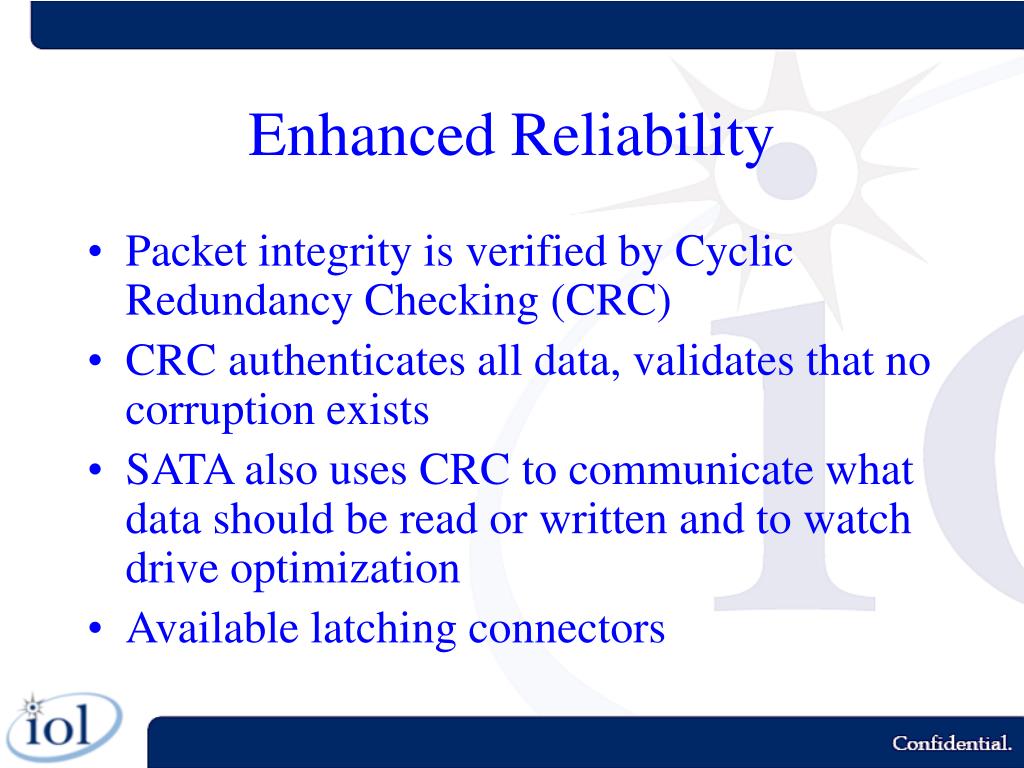 Enhanced Reliability

• Packet integrity is verified by Cyclic Redundancy Checking (CRC)
• CRC authenticates all data, validates that no corruption exists
• SATA also uses CRC to communicate what data should be read or written and to watch drive optimization
• Available latching connectors

iol

Confidential.